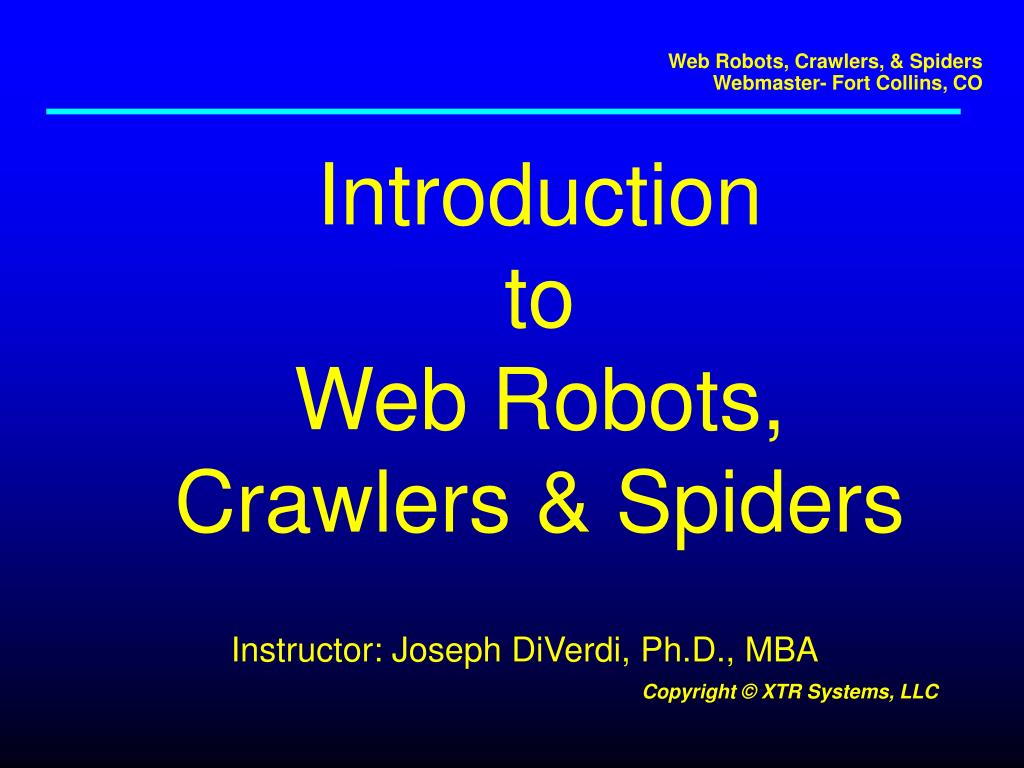 Web Robots, Crawlers, & Spiders
Webmaster- Fort Collins, CO

Introduction
to
Web Robots,
Crawlers & Spiders

Instructor: Joseph DiVerdi, Ph.D., MBA

Copyright © XTR Systems, LLC